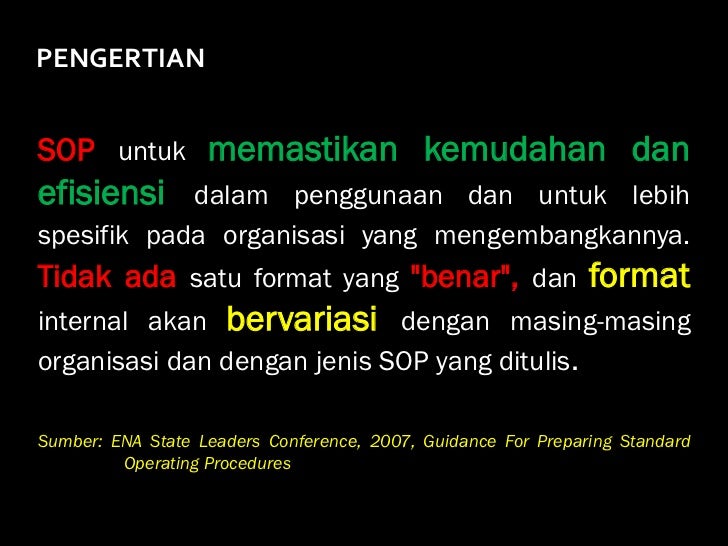 PENGERTIAN

SOP untuk memastikan kemudahan dan efisiensi dalam penggunaan dan untuk lebih spesifik pada organisasi yang mengembangkannya. Tidak ada satu format yang "benar", dan format internal akan bervariasi dengan masing-masing organisasi dan dengan jenis SOP yang ditulis.

Sumber: ENA State Leaders Conference, 2007, Guidance For Preparing Standard Operating Procedures